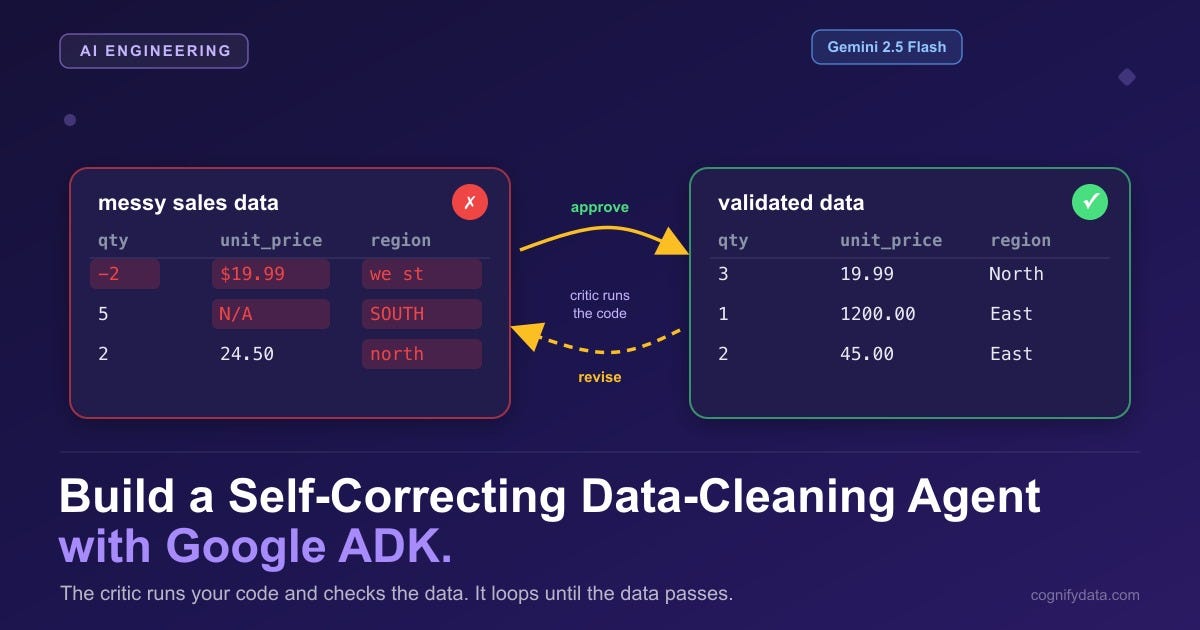 AI ENGINEERING

Gemini 2.5 Flash

messy sales data ✗

| qty | unit_price | region |
|---|---|---|
| -2 | $19.99 | we st |
| 5 | N/A | SOUTH |
| 2 | 24.50 | north |

approve

critic runs the code

revise

validated data ✓

| qty | unit_price | region |
|---|---|---|
| 3 | 19.99 | North |
| 1 | 1200.00 | East |
| 2 | 45.00 | East |

Build a Self-Correcting Data-Cleaning Agent with Google ADK.

The critic runs your code and checks the data. It loops until the data passes.

cognifydata.com